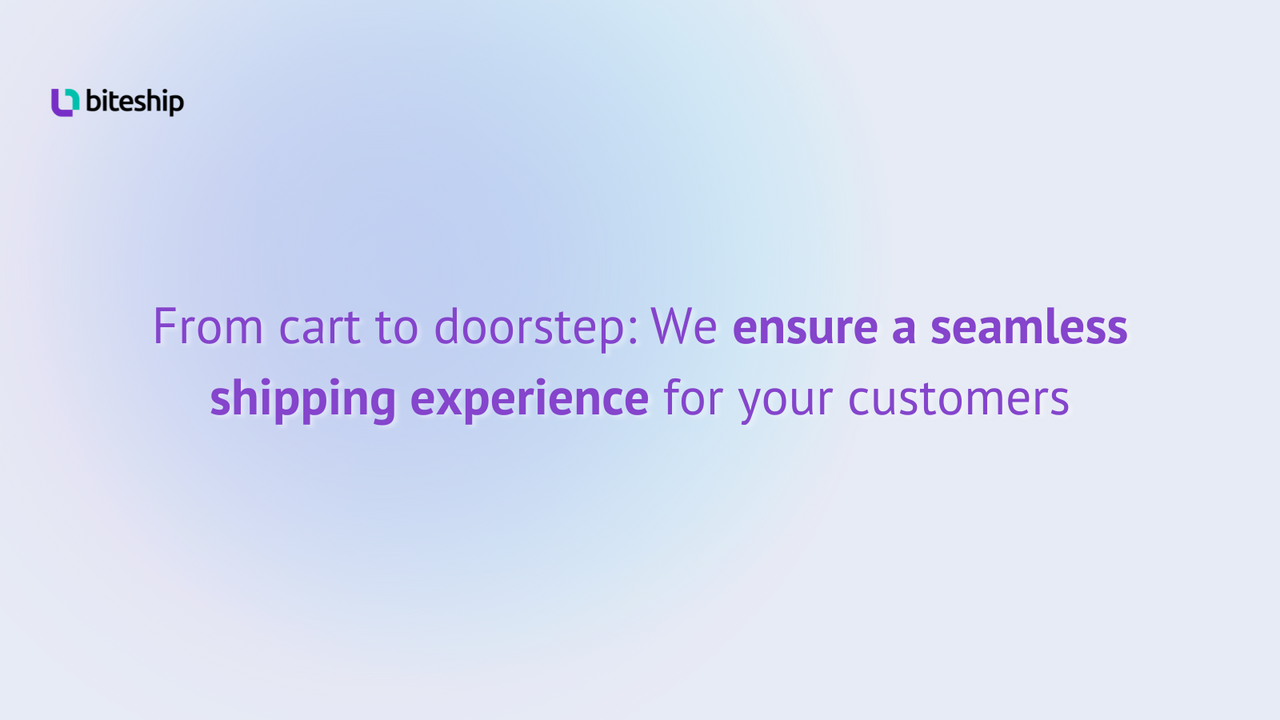 biteship

From cart to doorstep: We ensure a seamless shipping experience for your customers